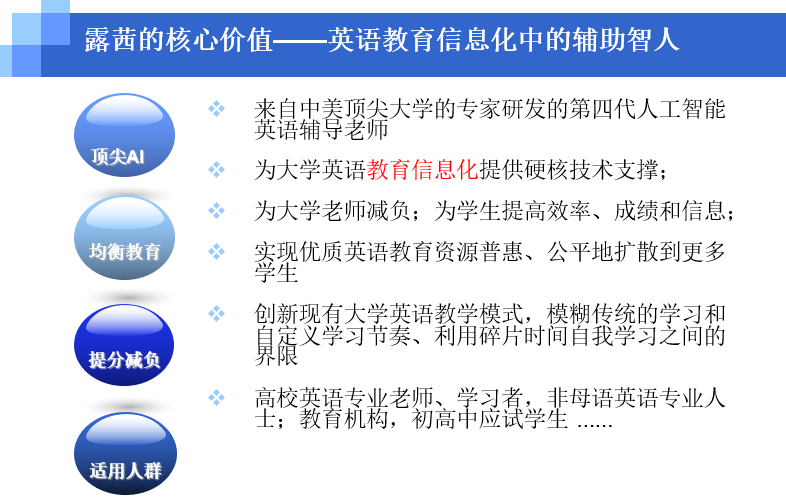 露茜的核心价值——英语教育信息化中的辅助智人

顶尖AI

均衡教育

提分减负

适用人群

❖ 来自中美顶尖大学的专家研发的第四代人工智能英语辅导老师

❖ 为大学英语教育信息化提供硬核技术支撑；

❖ 为大学老师减负；为学生提高效率、成绩和信息；

❖ 实现优质英语教育资源普惠、公平地扩散到更多学生

❖ 创新现有大学英语教学模式，模糊传统的学习和自定义学习节奏、利用碎片时间自我学习之间的界限

❖ 高校英语专业老师、学习者，非母语英语专业人士；教育机构，初高中应试学生 ......